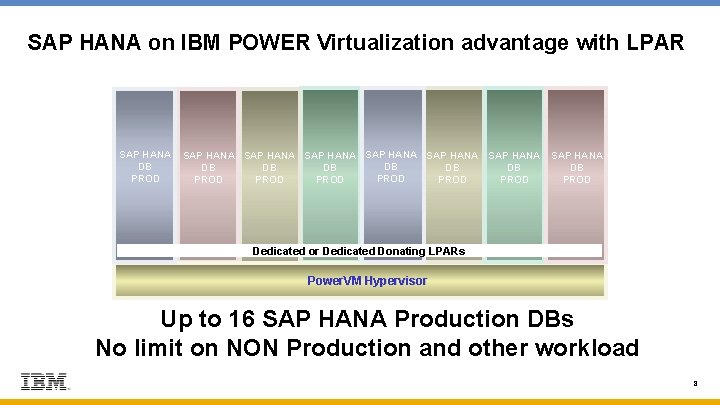 SAP HANA on IBM POWER Virtualization advantage with LPAR

SAP HANA DB PROD

SAP HANA DB PROD

SAP HANA DB PROD

SAP HANA DB PROD

SAP HANA DB PROD

SAP HANA DB PROD

SAP HANA DB PROD

SAP HANA DB PROD

Dedicated or Dedicated Donating LPARs

PowerVM Hypervisor

Up to 16 SAP HANA Production DBs
No limit on NON Production and other workload

IBM

3